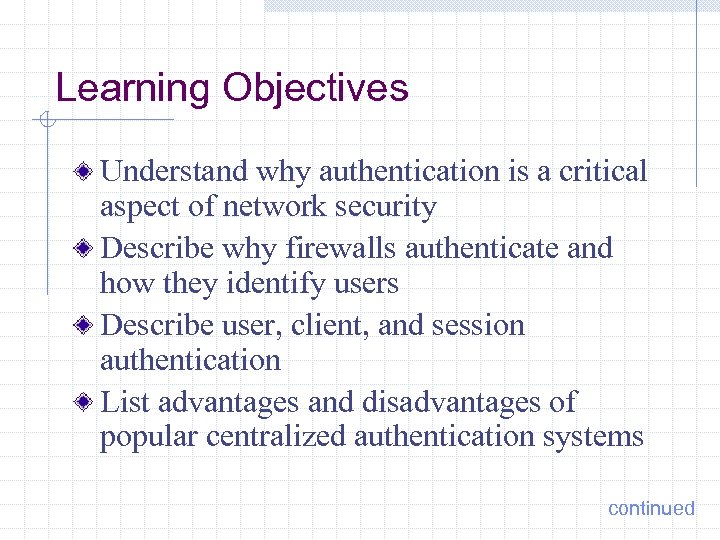 Learning Objectives

Understand why authentication is a critical aspect of network security

Describe why firewalls authenticate and how they identify users

Describe user, client, and session authentication

List advantages and disadvantages of popular centralized authentication systems

continued